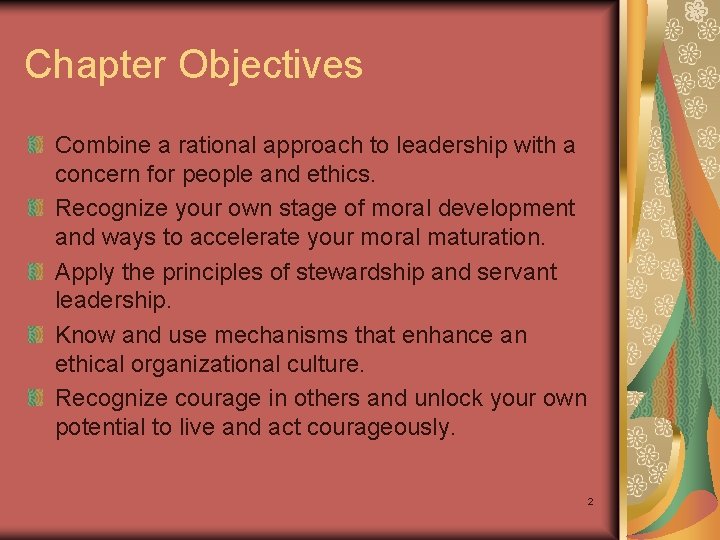 Chapter Objectives

Combine a rational approach to leadership with a concern for people and ethics.

Recognize your own stage of moral development and ways to accelerate your moral maturation.

Apply the principles of stewardship and servant leadership.

Know and use mechanisms that enhance an ethical organizational culture.

Recognize courage in others and unlock your own potential to live and act courageously.

2